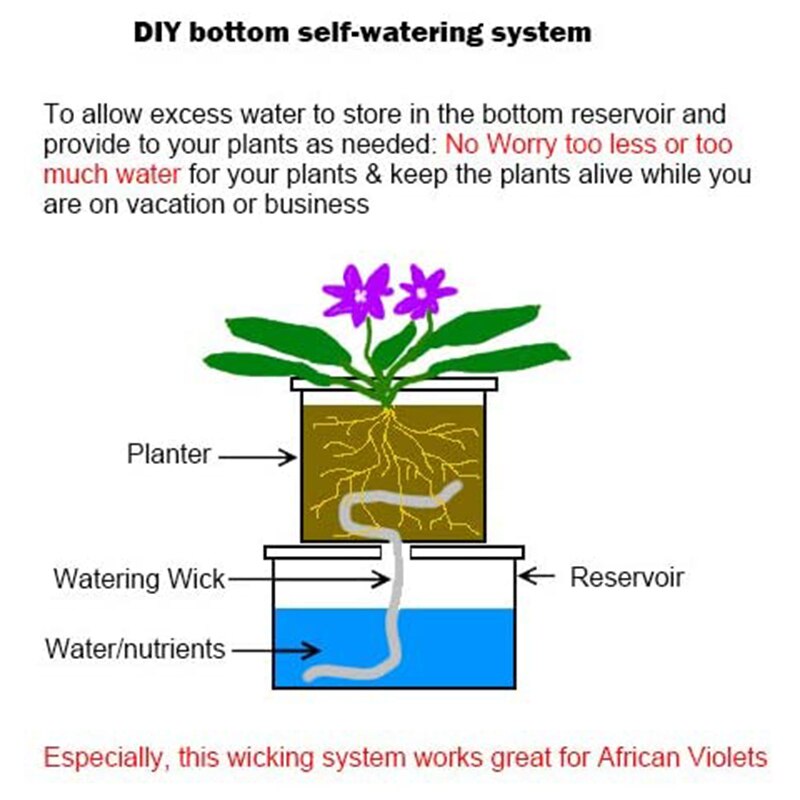 DIY bottom self-watering system

To allow excess water to store in the bottom reservoir and provide to your plants as needed: No Worry too less or too much water for your plants & keep the plants alive while you are on vacation or business

Planter

Watering Wick

Reservoir

Water/nutrients

Especially, this wicking system works great for African Violets